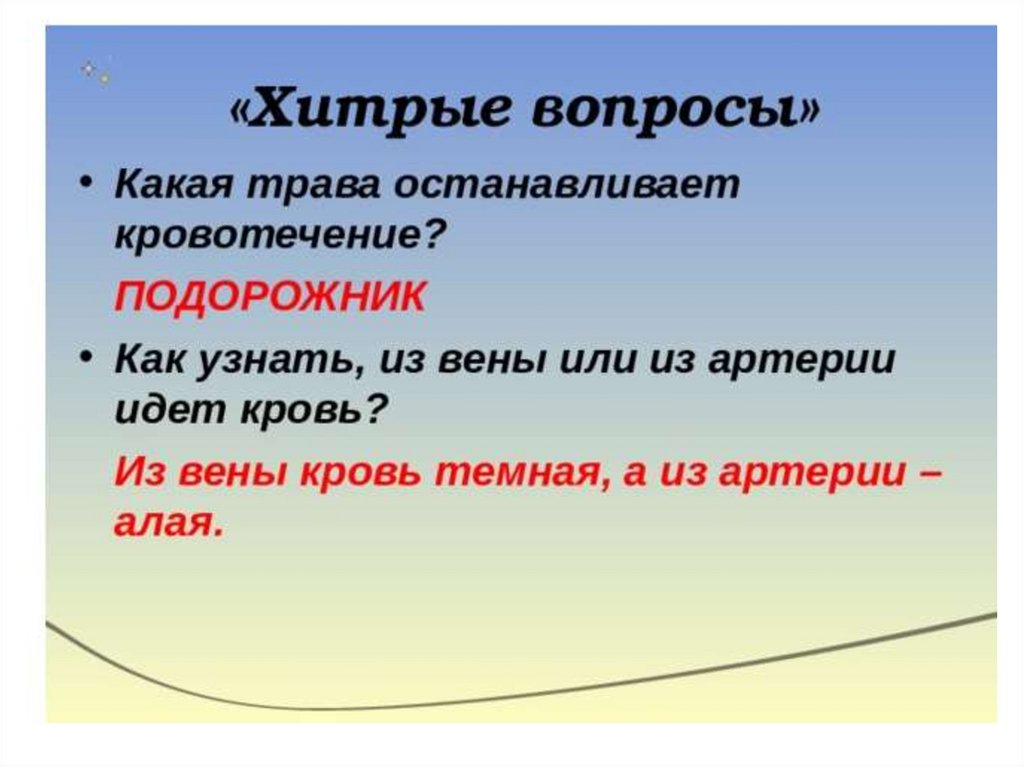 «Хитрые вопросы»

• Какая трава останавливает кровотечение?

ПОДОРОЖНИК

• Как узнать, из вены или из артерии идет кровь?

Из вены кровь темная, а из артерии – алая.